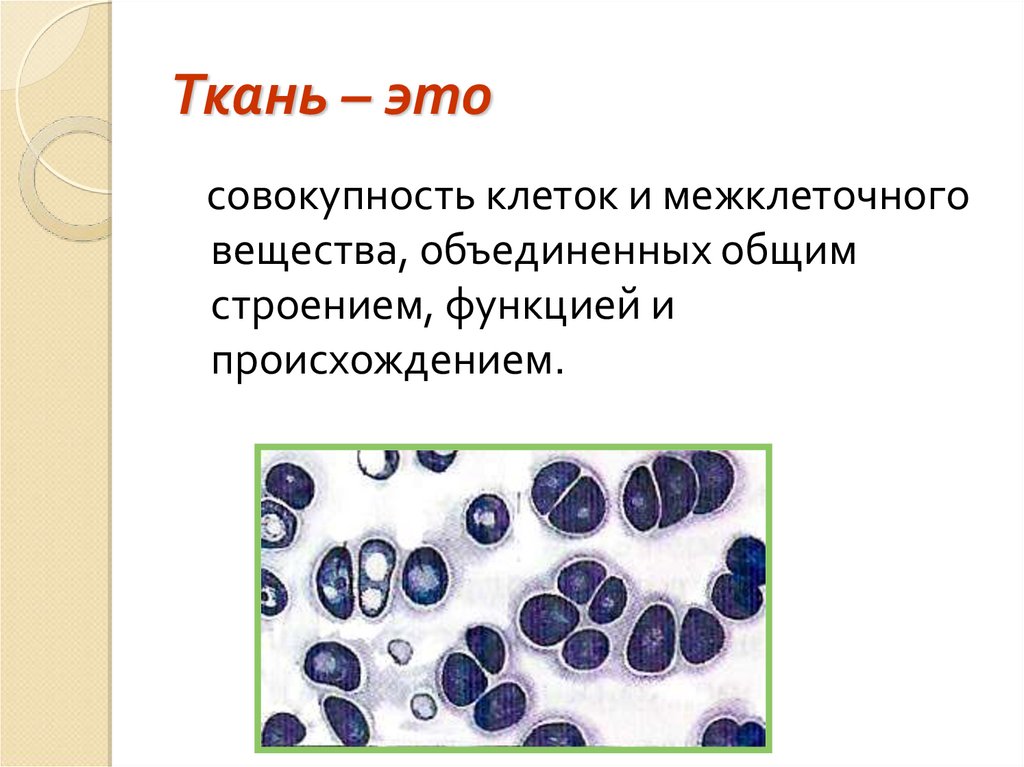 Ткань – это

совокупность клеток и межклеточного вещества, объединенных общим строением, функцией и происхождением.